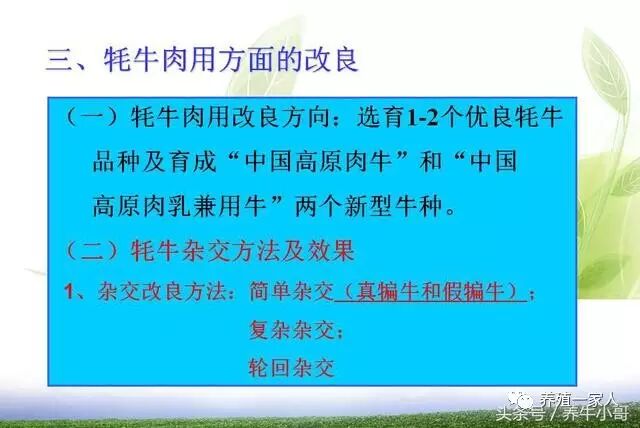 三、牦牛肉用方面的改良

（一）牦牛肉用改良方向：选育1-2个优良牦牛品种及育成“中国高原肉牛”和“中国高原肉乳兼用牛”两个新型牛种。

（二）牦牛杂交方法及效果

1、杂交改良方法：简单杂交（真犏牛和假犏牛）；
复杂杂交；
轮回杂交

养殖一家人
头条号 / 养牛小哥